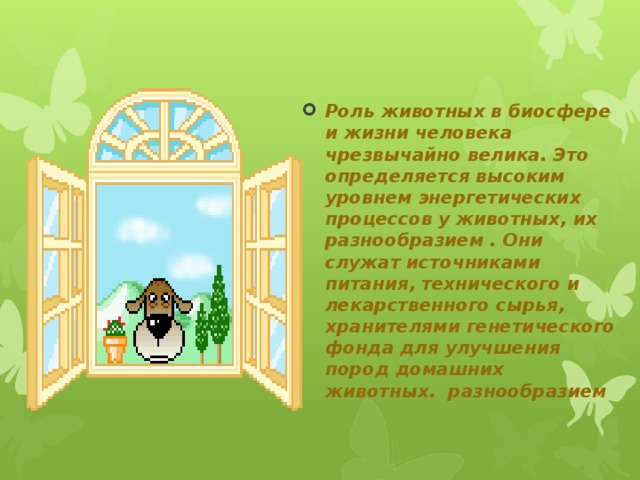 Роль животных в биосфере и жизни человека чрезвычайно велика. Это определяется высоким уровнем энергетических процессов у животных, их разнообразием . Они служат источниками питания, технического и лекарственного сырья, хранителями генетического фонда для улучшения пород домашних животных.  разнообразием